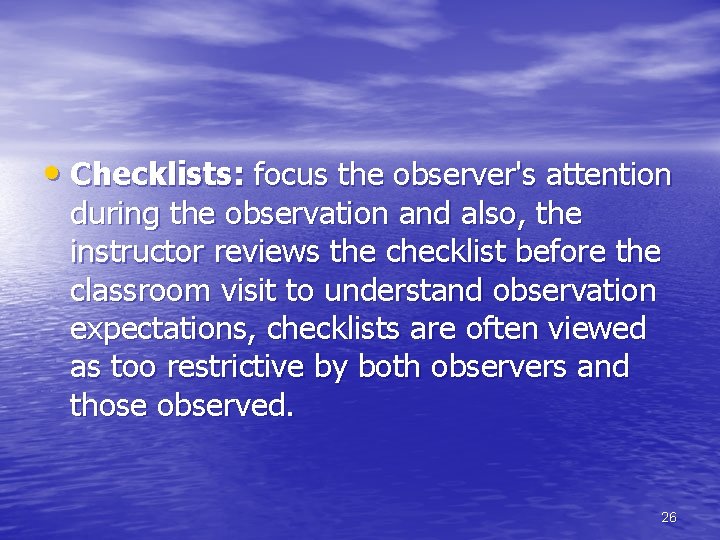 • Checklists: focus the observer's attention during the observation and also, the instructor reviews the checklist before the classroom visit to understand observation expectations, checklists are often viewed as too restrictive by both observers and those observed.

26